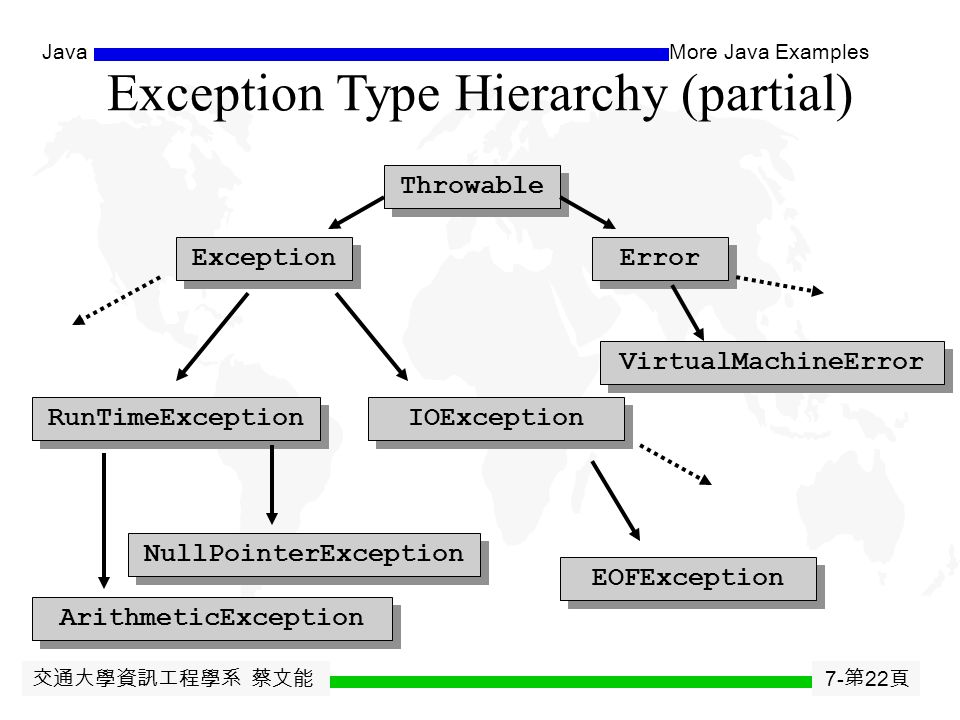 Java

More Java Examples

Exception Type Hierarchy (partial)

Throwable

Exception

Error

VirtualMachineError

RunTimeException

IOException

NullPointerException

EOFException

ArithmeticException

交通大學資訊工程學系 蔡文能

7-第22頁